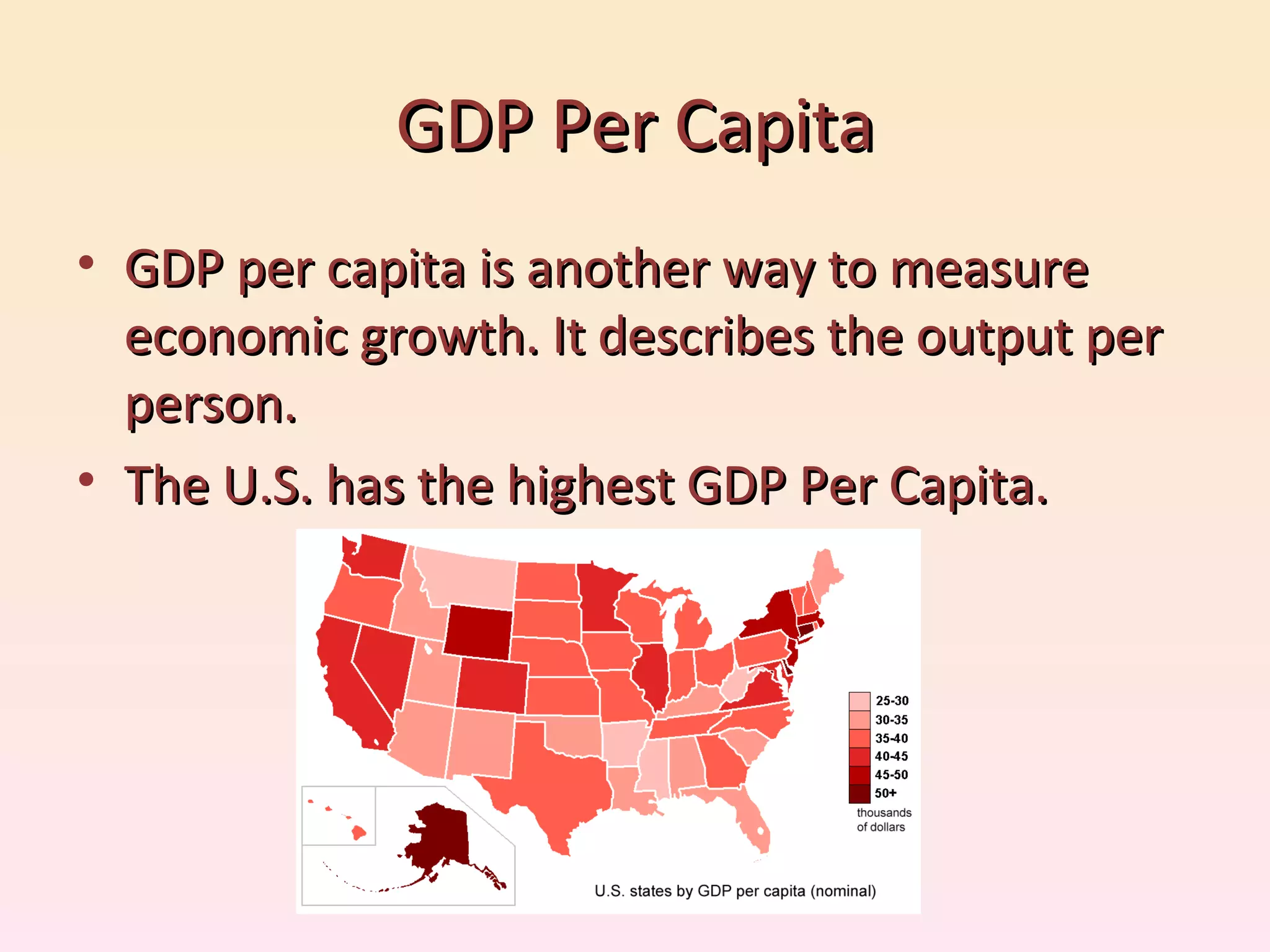 GDP Per Capita

• GDP per capita is another way to measure economic growth. It describes the output per person.

• The U.S. has the highest GDP Per Capita.

25-30
30-35
35-40
40-45
45-50
50+
thousands of dollars

U.S. states by GDP per capita (nominal)